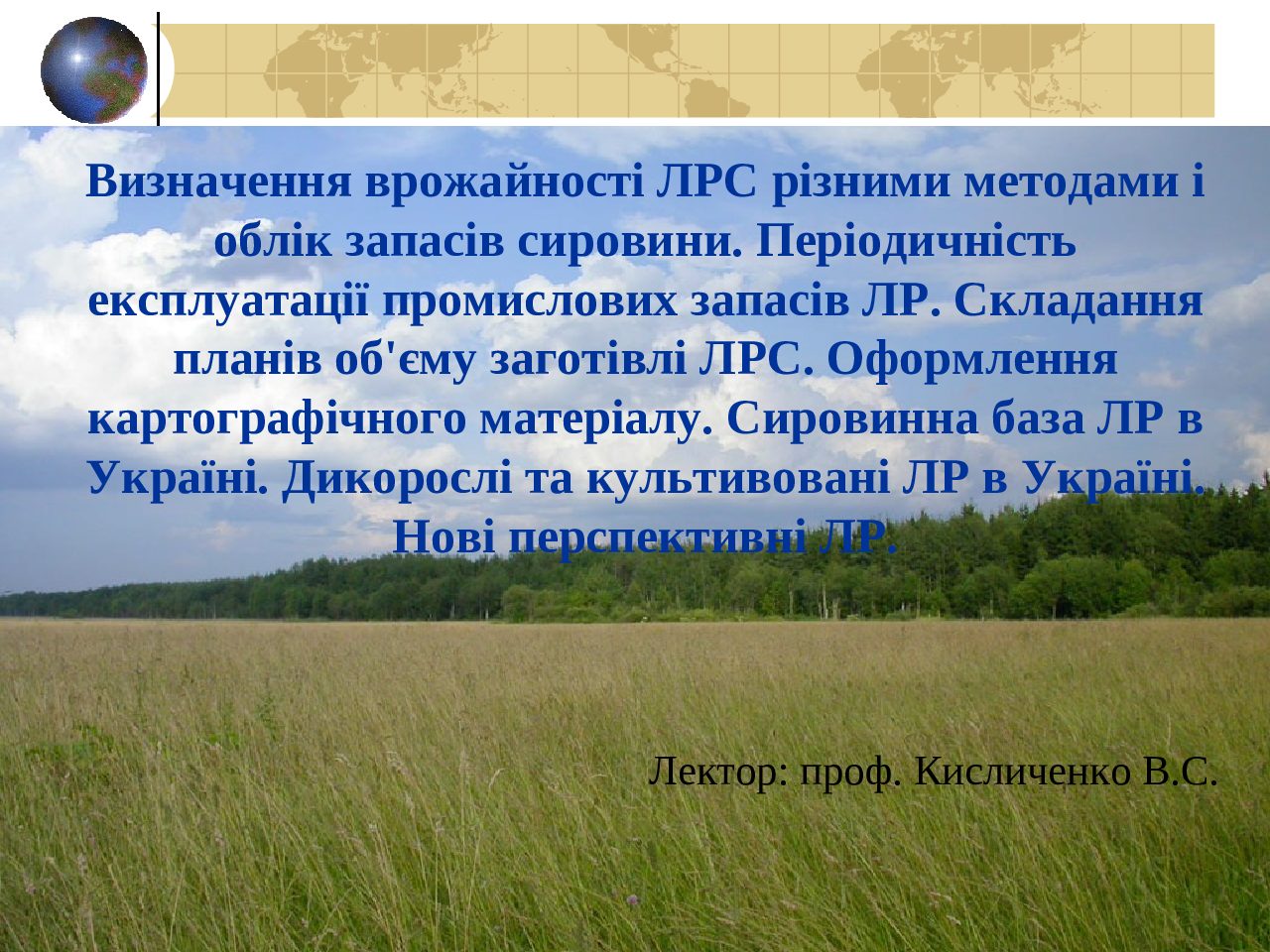 Визначення врожайності ЛРС різними методами і облік запасів сировини. Періодичність експлуатації промислових запасів ЛР. Складання планів об'єму заготівлі ЛРС. Оформлення картографічного матеріалу. Сировинна база ЛР в Україні. Дикорослі та культивовані ЛР в Україні. Нові перспективні ЛР.

Лектор: проф. Кисличенко В.С.